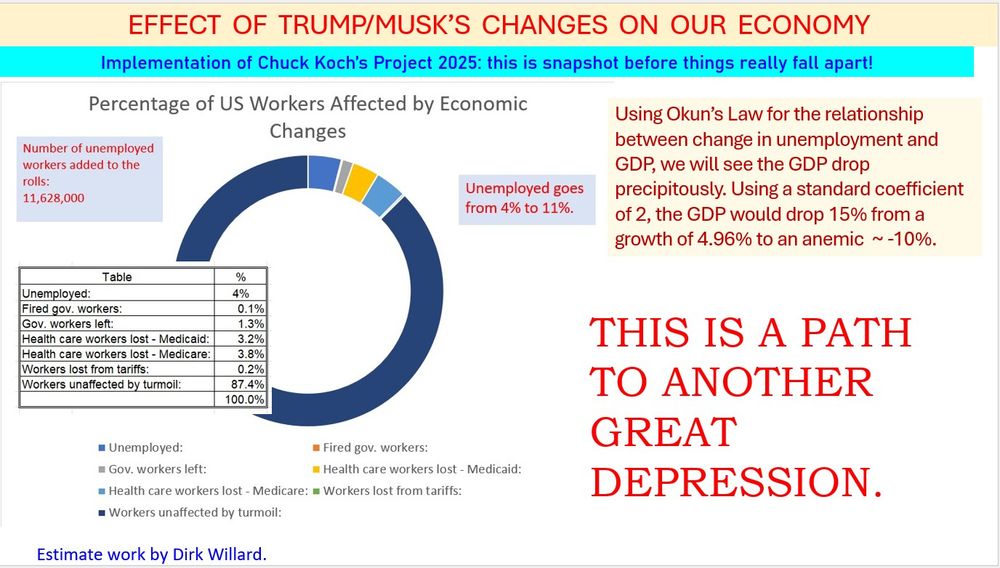 EFFECT OF TRUMP/MUSK'S CHANGES ON OUR ECONOMY

Implementation of Chuck Koch's Project 2025: this is snapshot before things really fall apart!

Percentage of US Workers Affected by Economic Changes

Number of unemployed workers added to the rolls: 11,628,000

Unemployed goes from 4% to 11%.

| Table | % |
|---|---|
| Unemployed: | 4% |
| Fired gov. workers: | 0.1% |
| Gov. workers left: | 1.3% |
| Health care workers lost - Medicaid: | 3.2% |
| Health care workers lost - Medicare: | 3.8% |
| Workers lost from tariffs: | 0.2% |
| Workers unaffected by turmoil: | 87.4% |
| | 100.0% |

Unemployed:
Fired gov. workers:
Gov. workers left:
Health care workers lost - Medicaid:
Health care workers lost - Medicare:
Workers lost from tariffs:
Workers unaffected by turmoil:

Using Okun's Law for the relationship between change in unemployment and GDP, we will see the GDP drop precipitously. Using a standard coefficient of 2, the GDP would drop 15% from a growth of 4.96% to an anemic ~ -10%.

THIS IS A PATH TO ANOTHER GREAT DEPRESSION.

Estimate work by Dirk Willard.